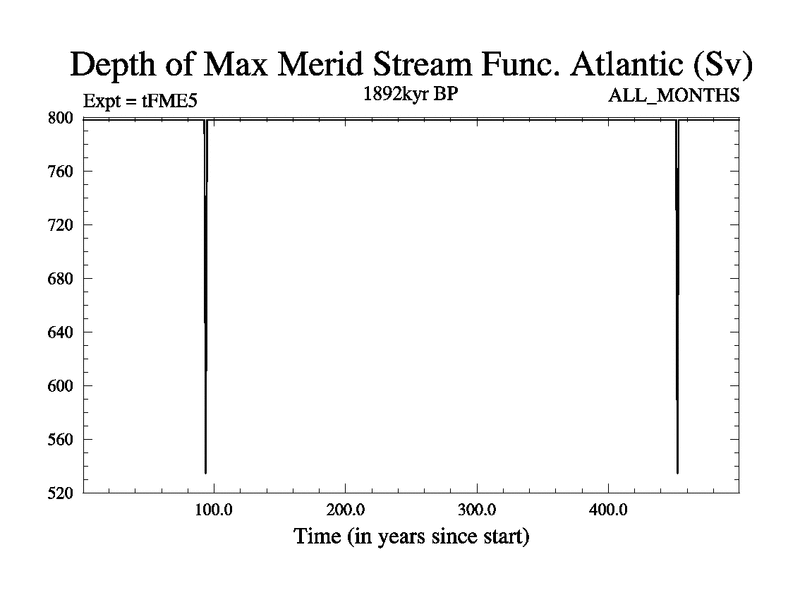 Depth of Max Merid Stream Func. Atlantic (Sv)

Expt = tFME5

1892kyr BP

ALL_MONTHS

800
760
720
680
640
600
560
520

100.0
200.0
300.0
400.0

Time (in years since start)